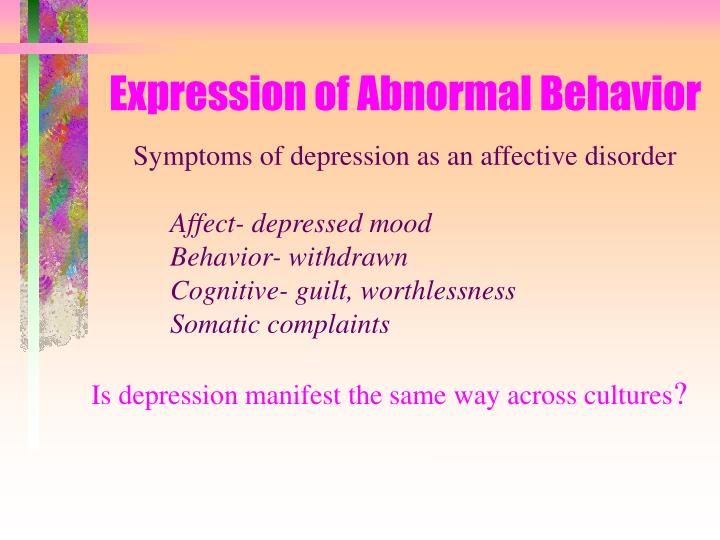 Expression of Abnormal Behavior

Symptoms of depression as an affective disorder

Affect- depressed mood
Behavior- withdrawn
Cognitive- guilt, worthlessness
Somatic complaints

Is depression manifest the same way across cultures?